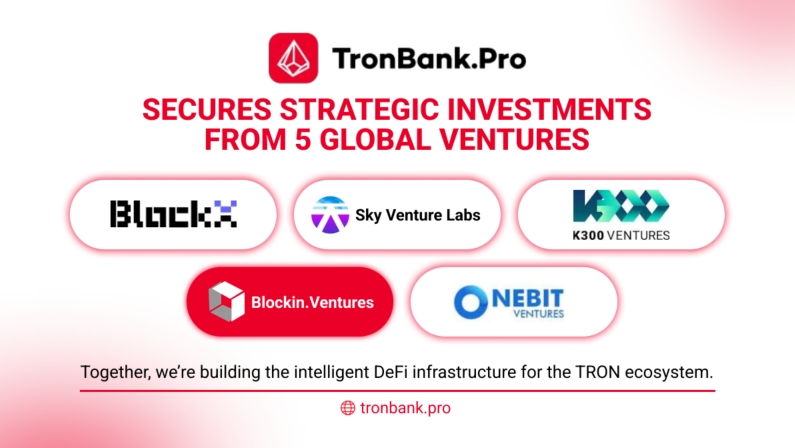 TronBank.Pro

SECURES STRATEGIC INVESTMENTS FROM 5 GLOBAL VENTURES

BlockX

Sky Venture Labs

K300

K300 VENTURES

Blockin.Ventures

ONEBIT VENTURES

Together, we're building the intelligent DeFi infrastructure for the TRON ecosystem.

tronbank.pro